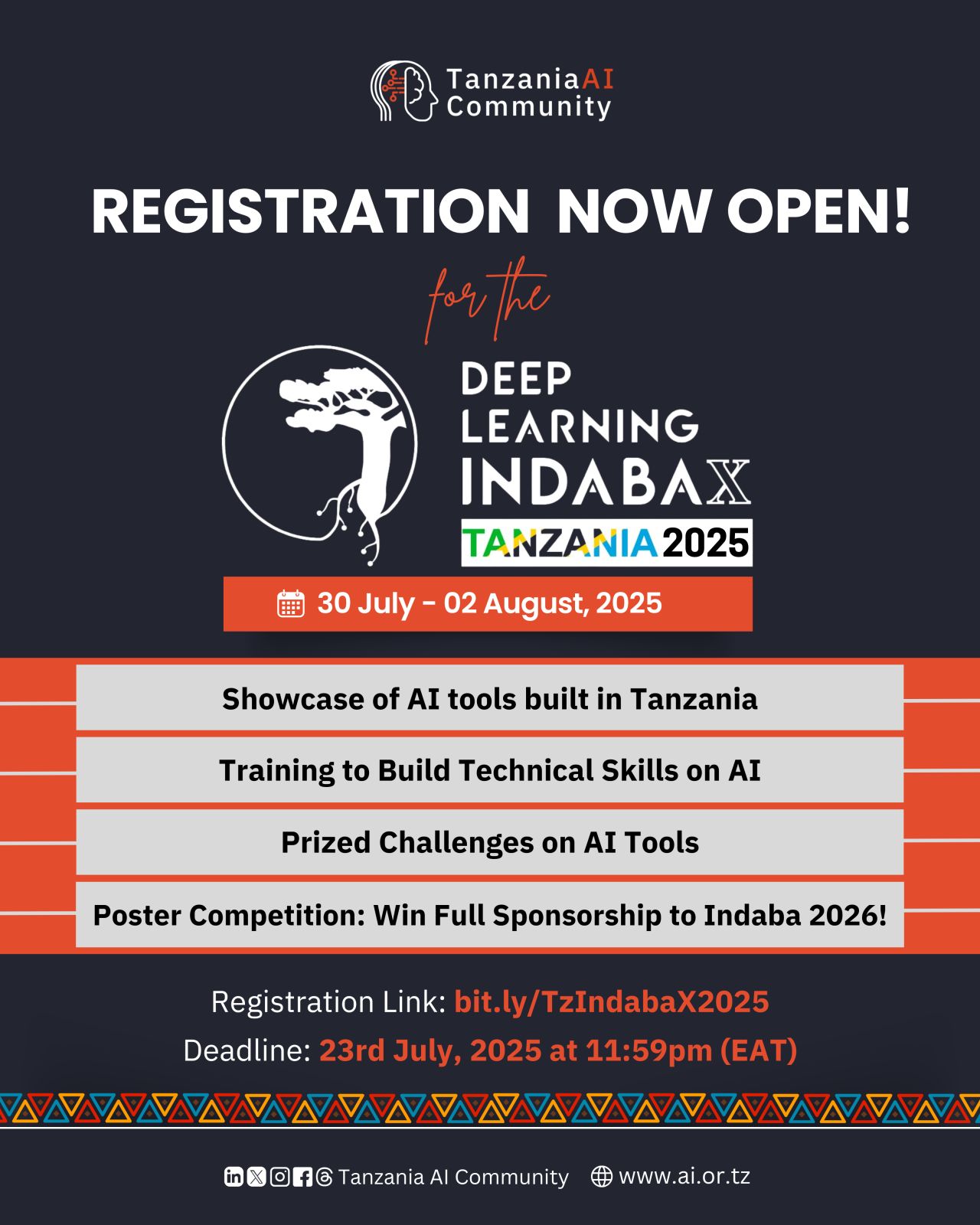 TanzaniaAI Community

REGISTRATION NOW OPEN!

for the

DEEP LEARNING INDABAX

TANZANIA 2025

30 July - 02 August, 2025

Showcase of AI tools built in Tanzania

Training to Build Technical Skills on AI

Prized Challenges on AI Tools

Poster Competition: Win Full Sponsorship to Indaba 2026!

Registration Link: bit.ly/TzIndabaX2025

Deadline: 23rd July, 2025 at 11:59pm (EAT)

Tanzania AI Community www.ai.or.tz